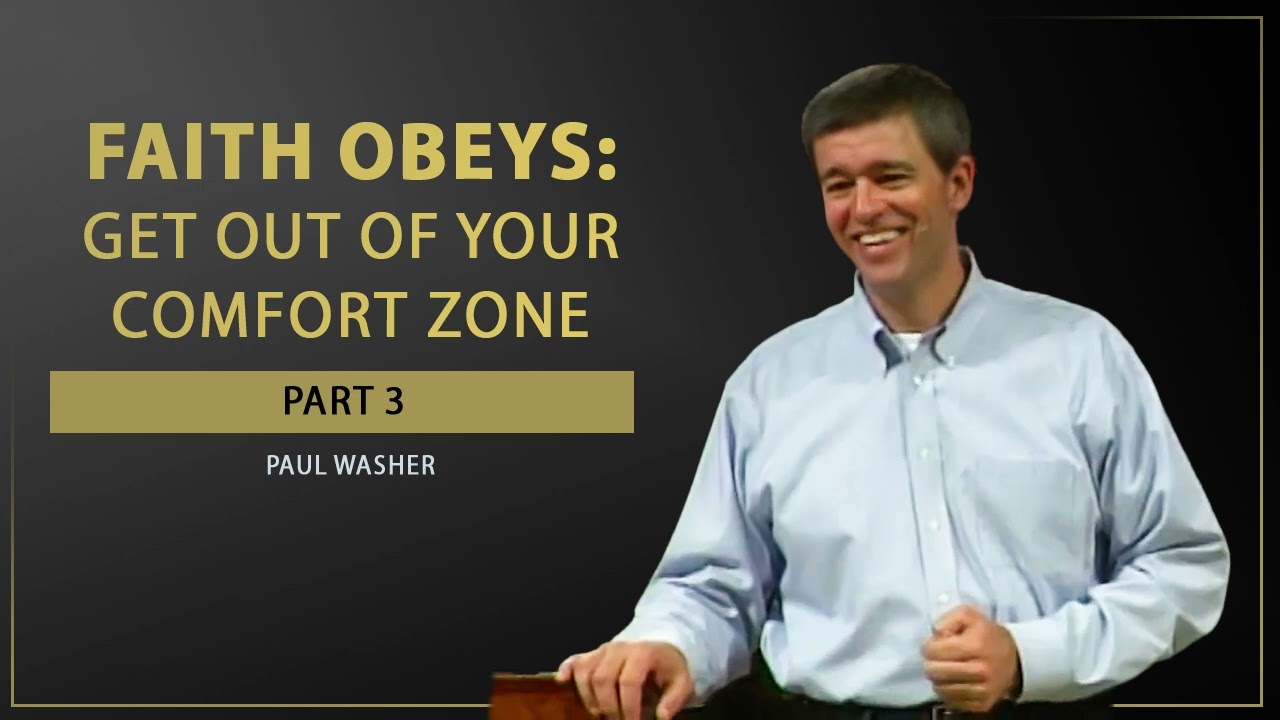 FAITH OBEYS:
GET OUT OF YOUR COMFORT ZONE

PART 3

PAUL WASHER